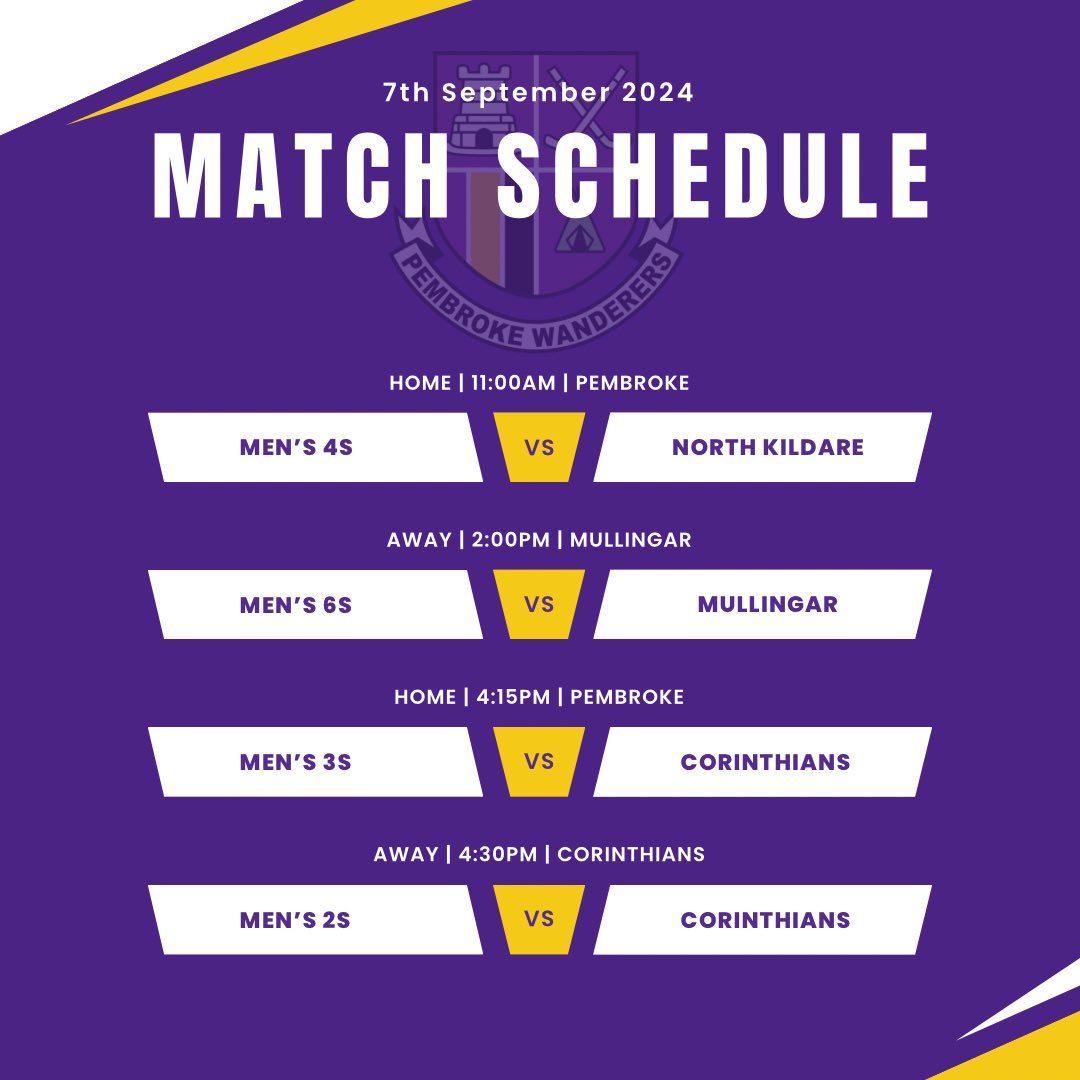 7th September 2024

MATCH SCHEDULE

PEMBROKE WANDERERS

HOME | 11:00AM | PEMBROKE

MEN'S 4S VS NORTH KILDARE

AWAY | 2:00PM | MULLINGAR

MEN'S 6S VS MULLINGAR

HOME | 4:15PM | PEMBROKE

MEN'S 3S VS CORINTHIANS

AWAY | 4:30PM | CORINTHIANS

MEN'S 2S VS CORINTHIANS